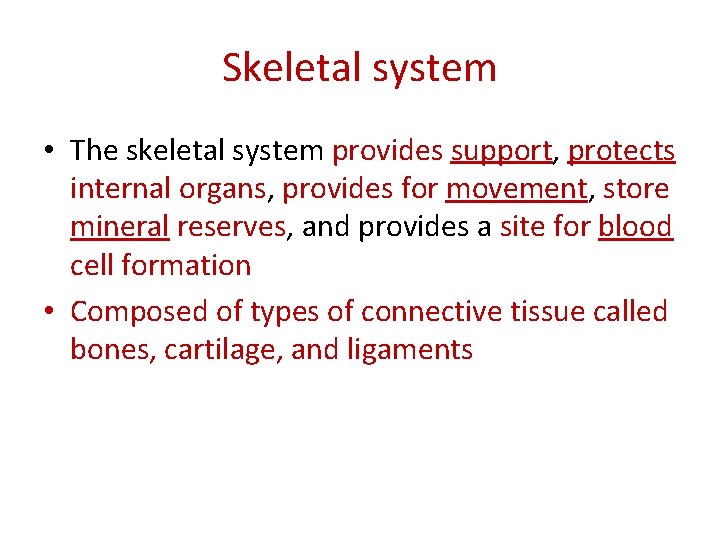 Skeletal system

• The skeletal system provides support, protects internal organs, provides for movement, store mineral reserves, and provides a site for blood cell formation

• Composed of types of connective tissue called bones, cartilage, and ligaments